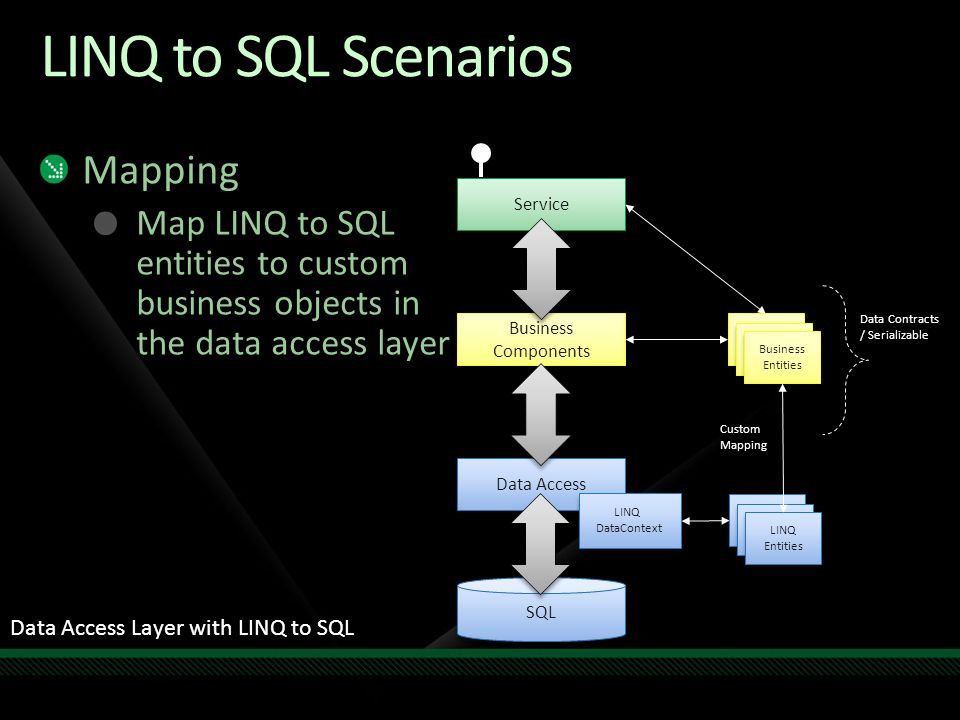 LINQ to SQL Scenarios

Mapping

Map LINQ to SQL entities to custom business objects in the data access layer

Service

Business Components

Business Entities

Data Contracts / Serializable

Custom Mapping

Data Access

LINQ DataContext

LINQ Entities

SQL

Data Access Layer with LINQ to SQL